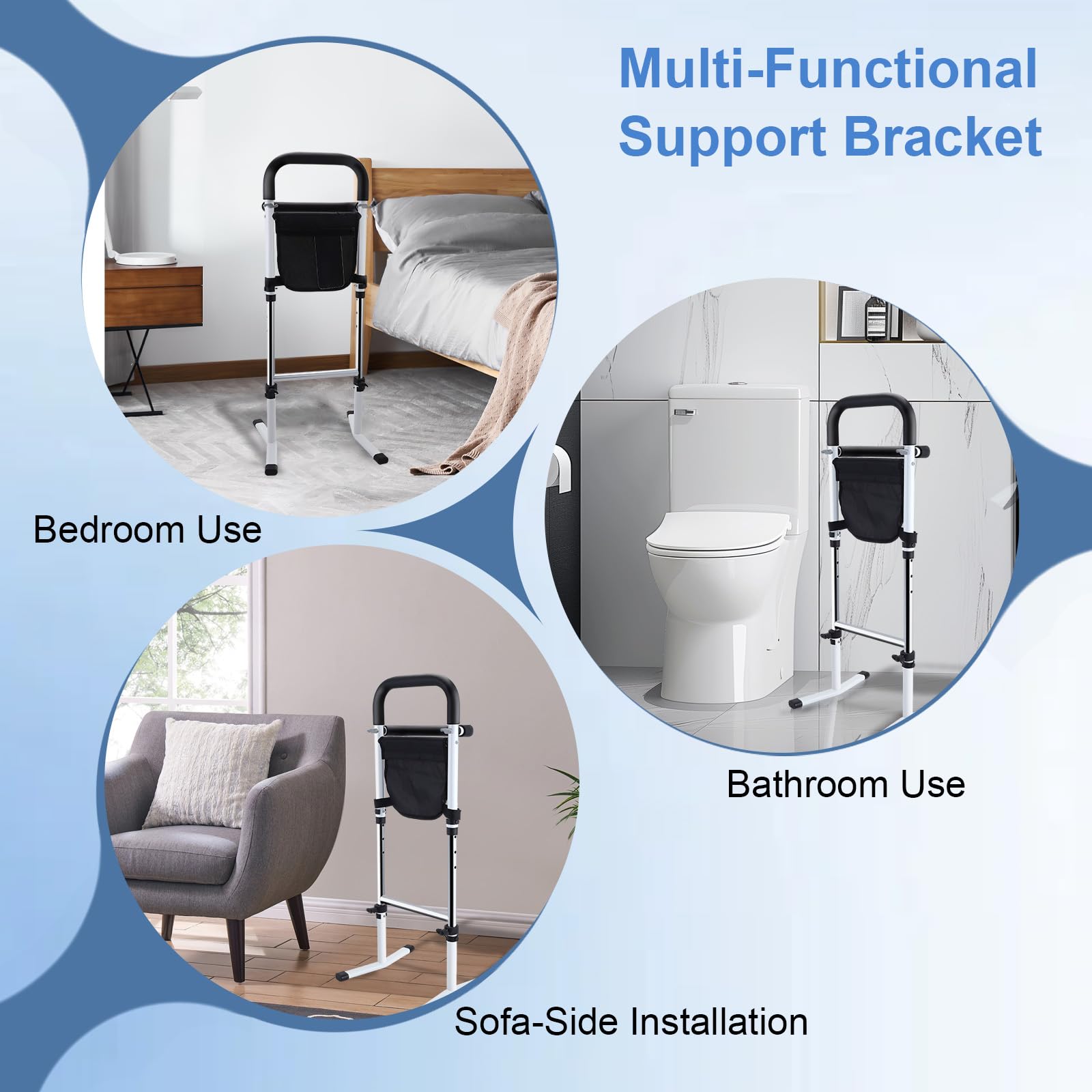 Multi-Functional Support Bracket

Bedroom Use

Bathroom Use

Sofa-Side Installation